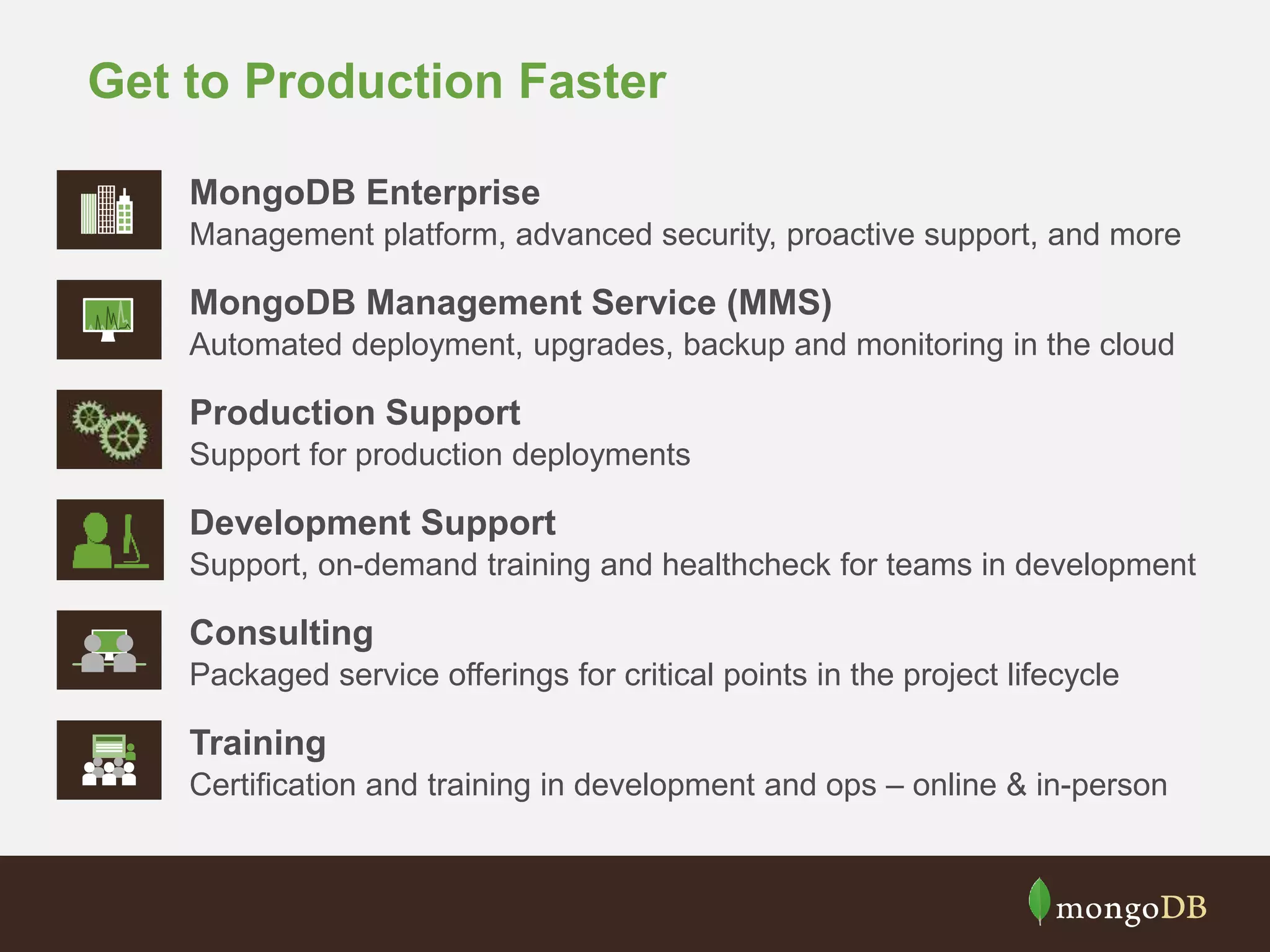 Get to Production Faster

MongoDB Enterprise
Management platform, advanced security, proactive support, and more

MongoDB Management Service (MMS)
Automated deployment, upgrades, backup and monitoring in the cloud

Production Support
Support for production deployments

Development Support
Support, on-demand training and healthcheck for teams in development

Consulting
Packaged service offerings for critical points in the project lifecycle

Training
Certification and training in development and ops – online & in-person

mongoDB